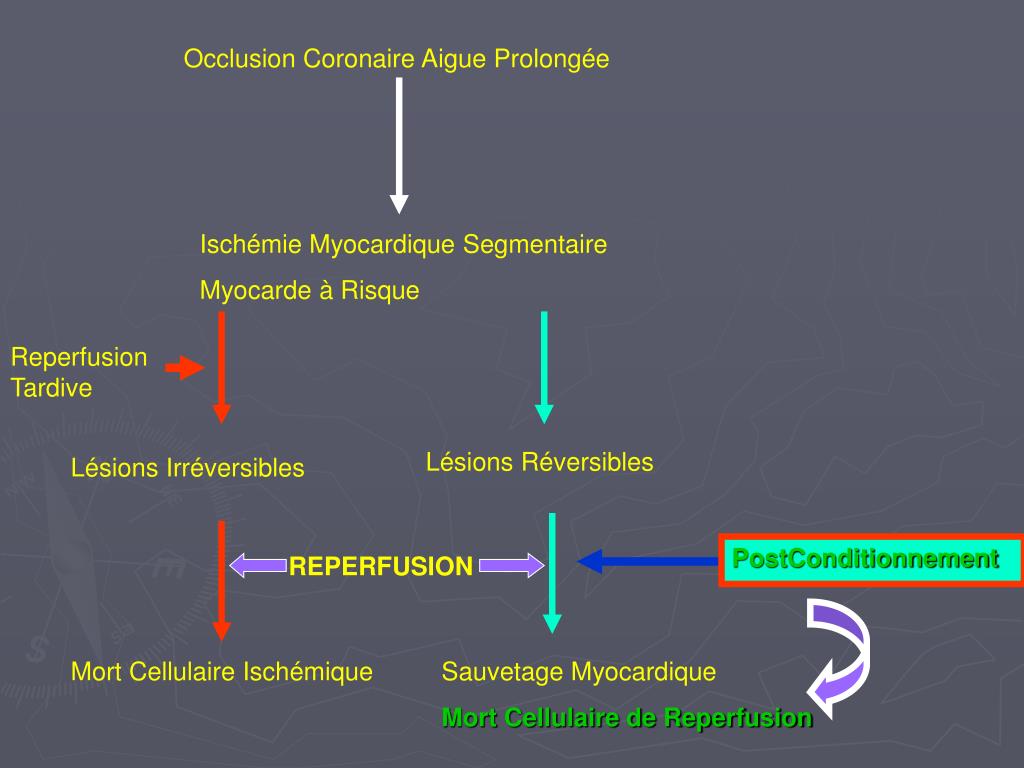 Occlusion Coronaire Aigue Prolongée

Ischémie Myocardique Segmentaire

Myocarde à Risque

Reperfusion Tardive

Lésions Irréversibles

Lésions Réversibles

REPERFUSION

PostConditionnement

Mort Cellulaire Ischémique

Sauvetage Myocardique

Mort Cellulaire de Reperfusion